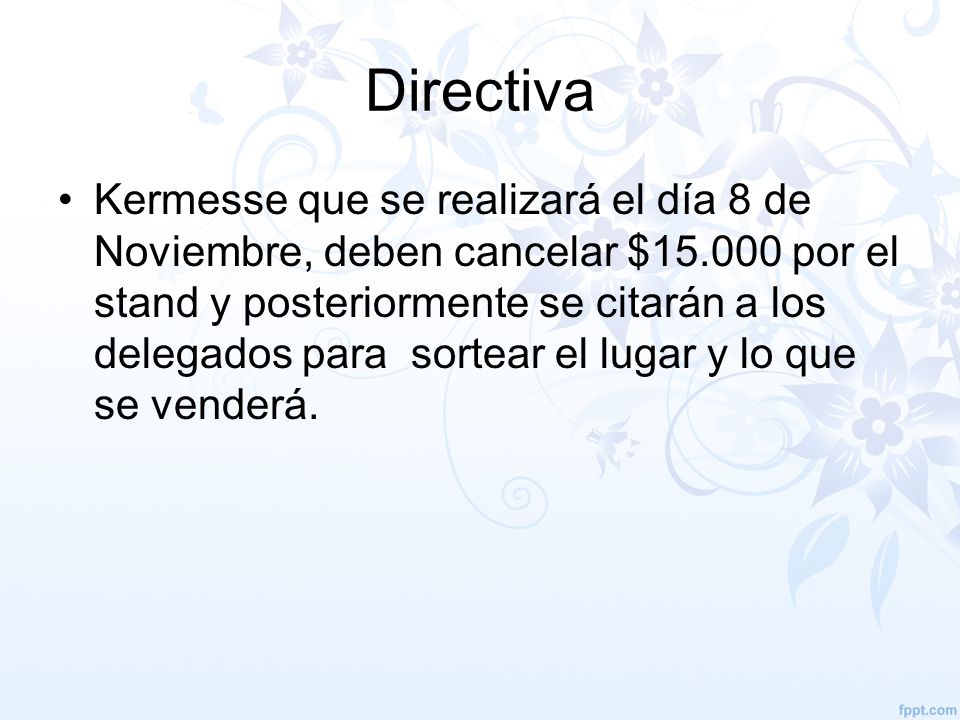 Directiva

• Kermesse que se realizará el día 8 de Noviembre, deben cancelar \$15.000 por el stand y posteriormente se citarán a los delegados para  sortear el lugar y lo que se venderá.

fppt.com